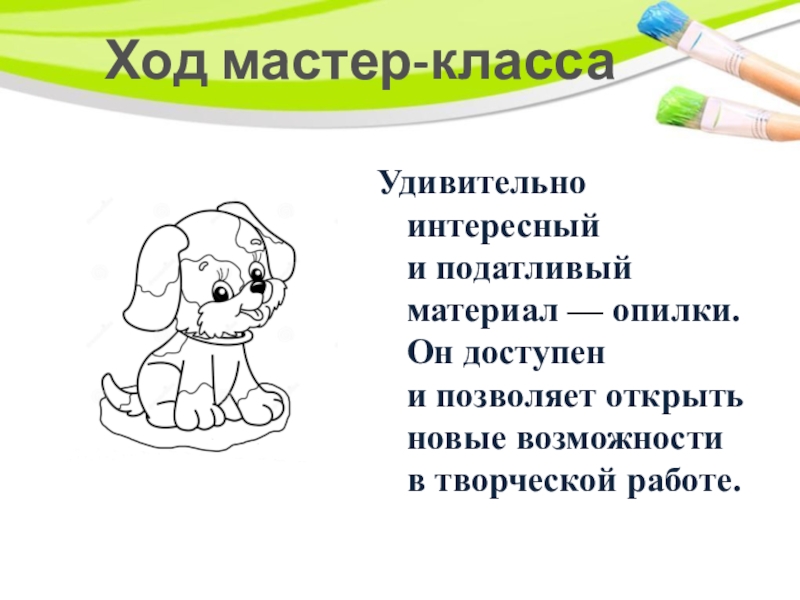 Ход мастер-класса

Удивительно интересный и податливый материал — опилки. Он доступен и позволяет открыть новые возможности в творческой работе.